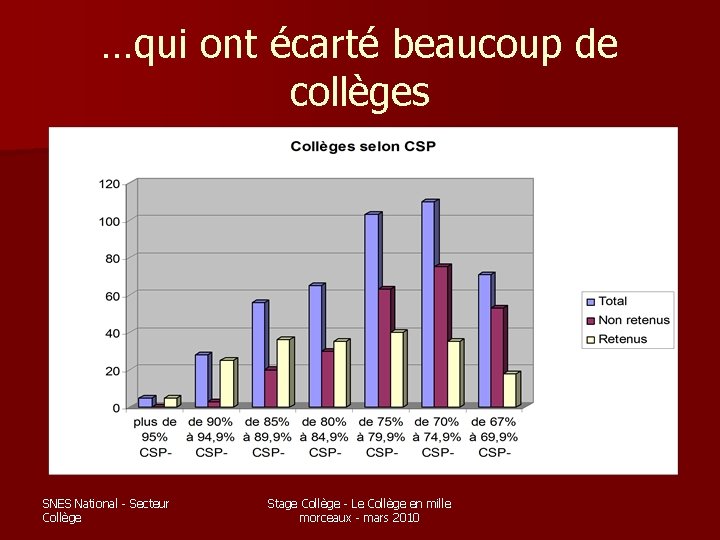 …qui ont écarté beaucoup de collèges

Collèges selon CSP

120
100
80
60
40
20
0

plus de 95% CSP-
de 90% à 94,9% CSP-
de 85% à 89,9% CSP-
de 80% à 84,9% CSP-
de 75% à 79,9% CSP-
de 70% à 74,9% CSP-
de 67% à 69,9% CSP-

Total
Non retenus
Retenus

SNES National - Secteur Collège

Stage Collège - Le Collège en mille morceaux - mars 2010